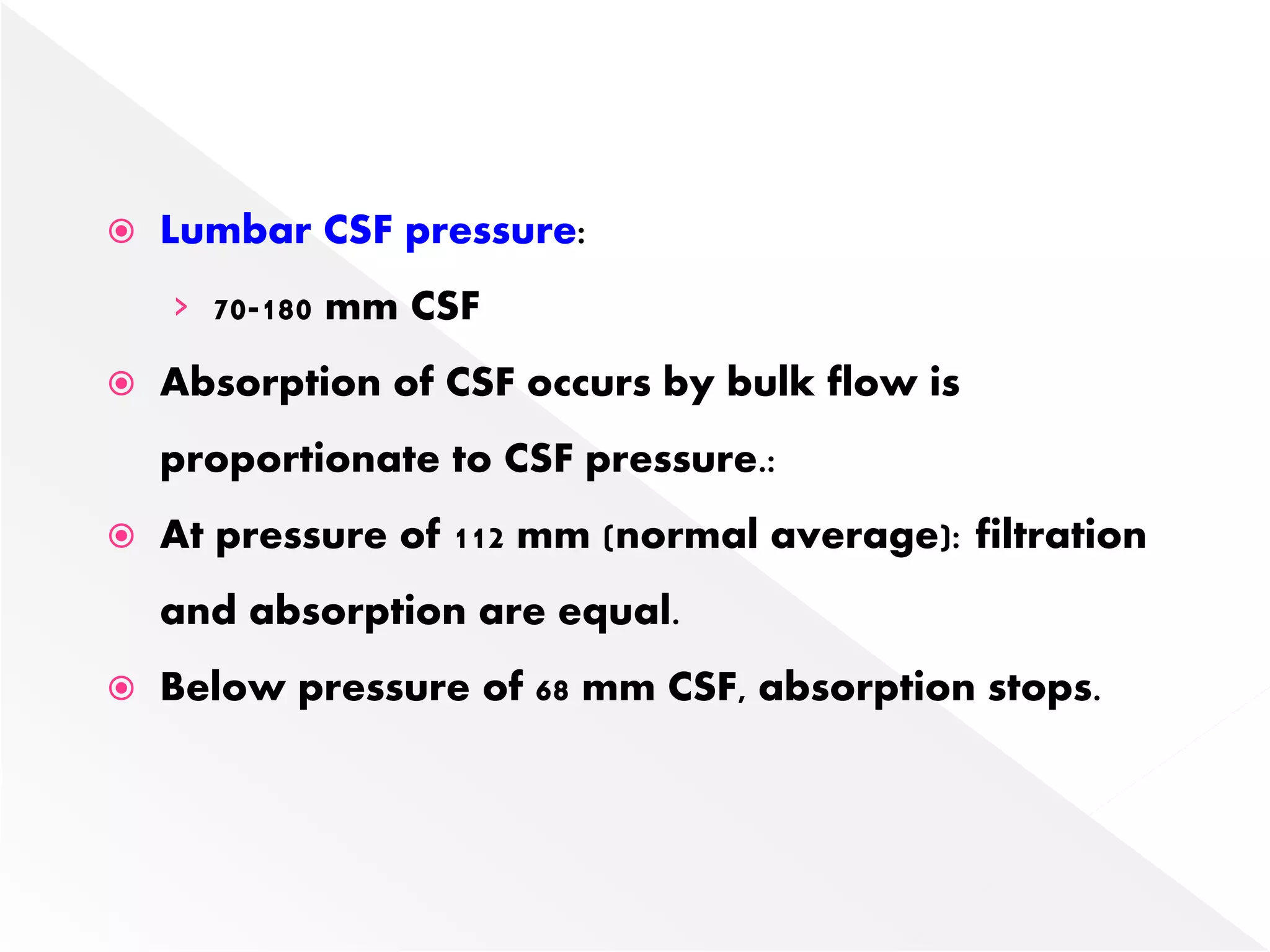 Lumbar CSF pressure:

70-180 mm CSF

Absorption of CSF occurs by bulk flow is proportionate to CSF pressure.:

At pressure of 112 mm (normal average): filtration and absorption are equal.

Below pressure of 68 mm CSF, absorption stops.